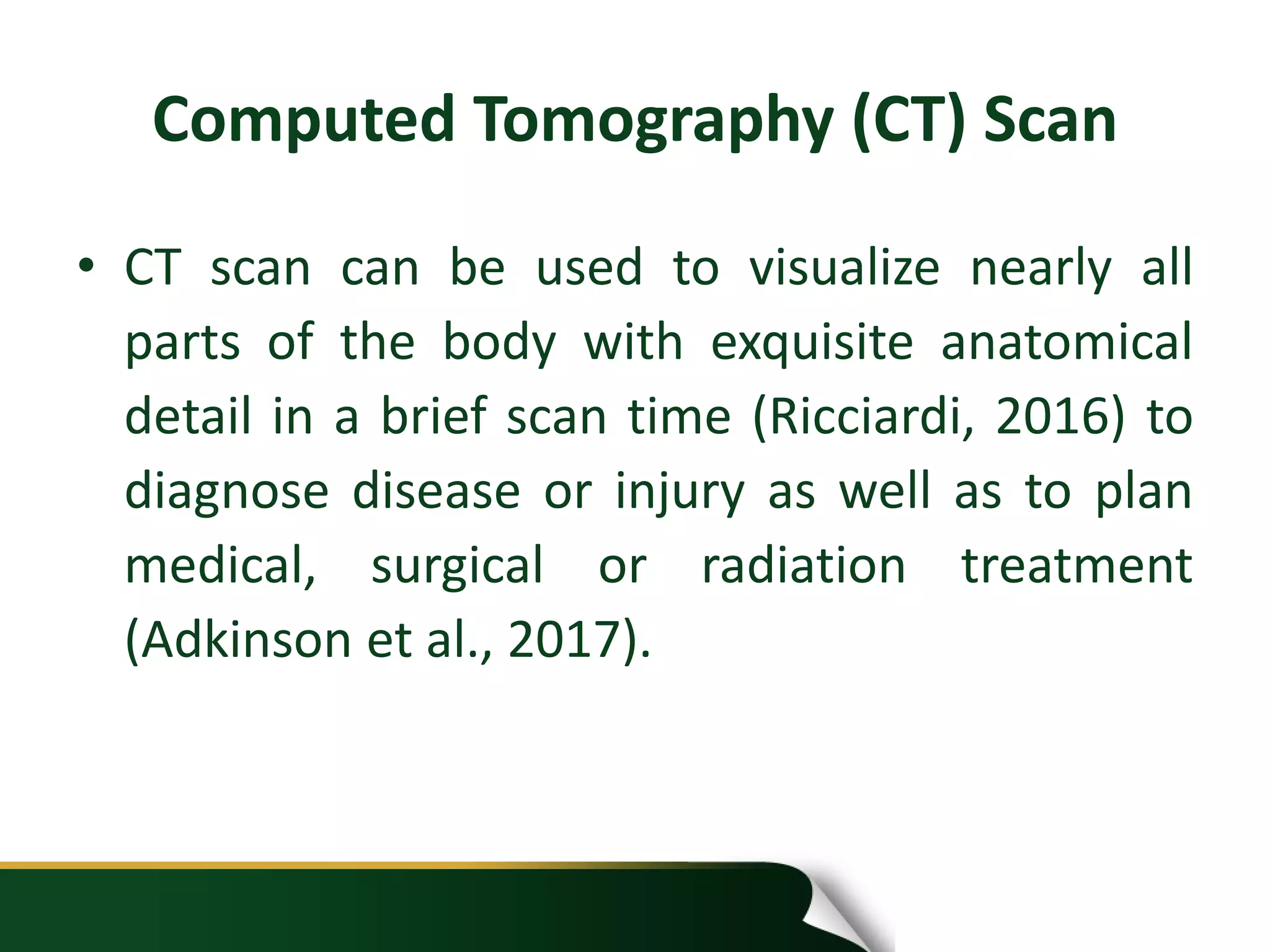 Computed Tomography (CT) Scan

• CT scan can be used to visualize nearly all parts of the body with exquisite anatomical detail in a brief scan time (Ricciardi, 2016) to diagnose disease or injury as well as to plan medical, surgical or radiation treatment (Adkinson et al., 2017).